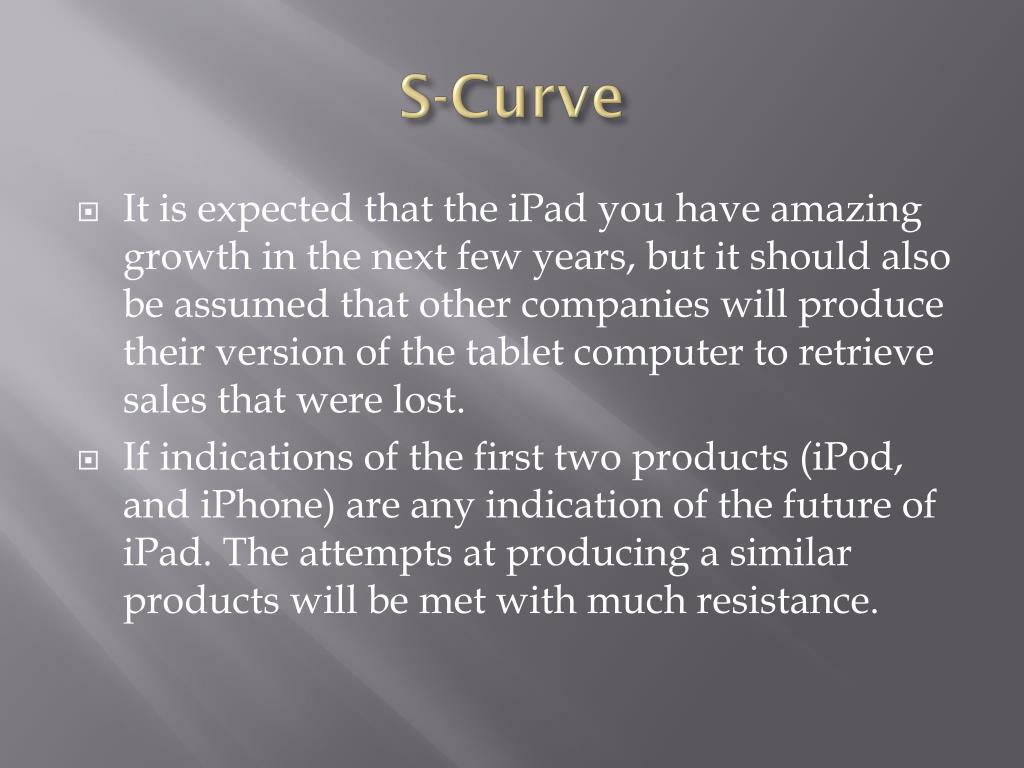 S-Curve

It is expected that the iPad you have amazing growth in the next few years, but it should also be assumed that other companies will produce their version of the tablet computer to retrieve sales that were lost.

If indications of the first two products (iPod, and iPhone) are any indication of the future of iPad. The attempts at producing a similar products will be met with much resistance.